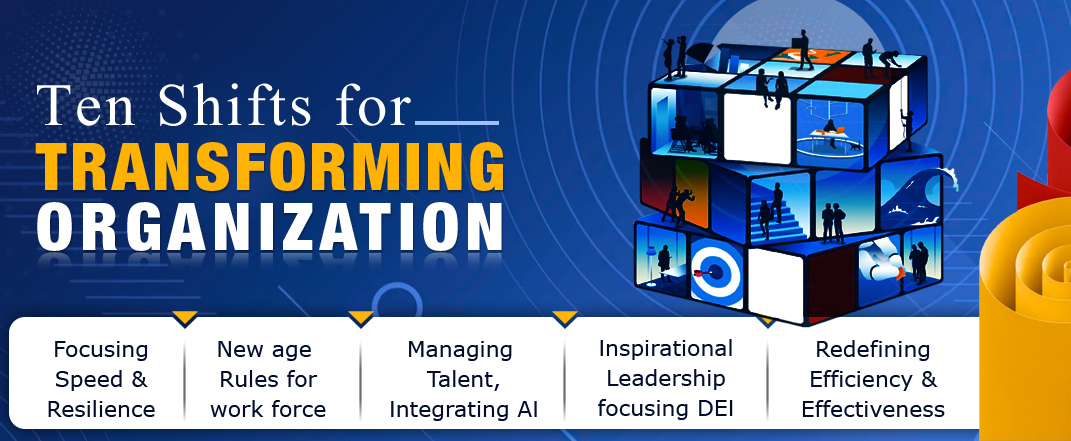 Ten Shifts for
TRANSFORMING
ORGANIZATION

Focusing Speed & Resilience

New age Rules for work force

Managing Talent, Integrating AI

Inspirational Leadership focusing DEI

Redefining Efficiency & Effectiveness